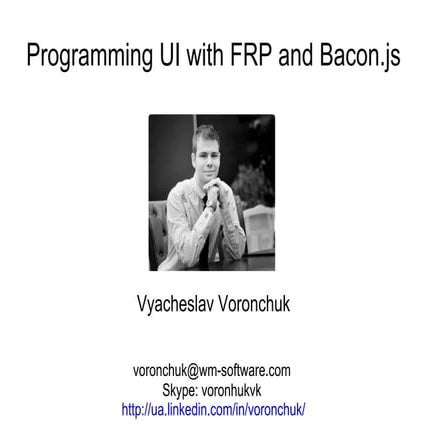 Programming UI with FRP and Bacon.js

Vyacheslav Voronchuk

voronchuk@wm-software.com
Skype: voronhukvk
http://ua.linkedin.com/in/voronchuk/